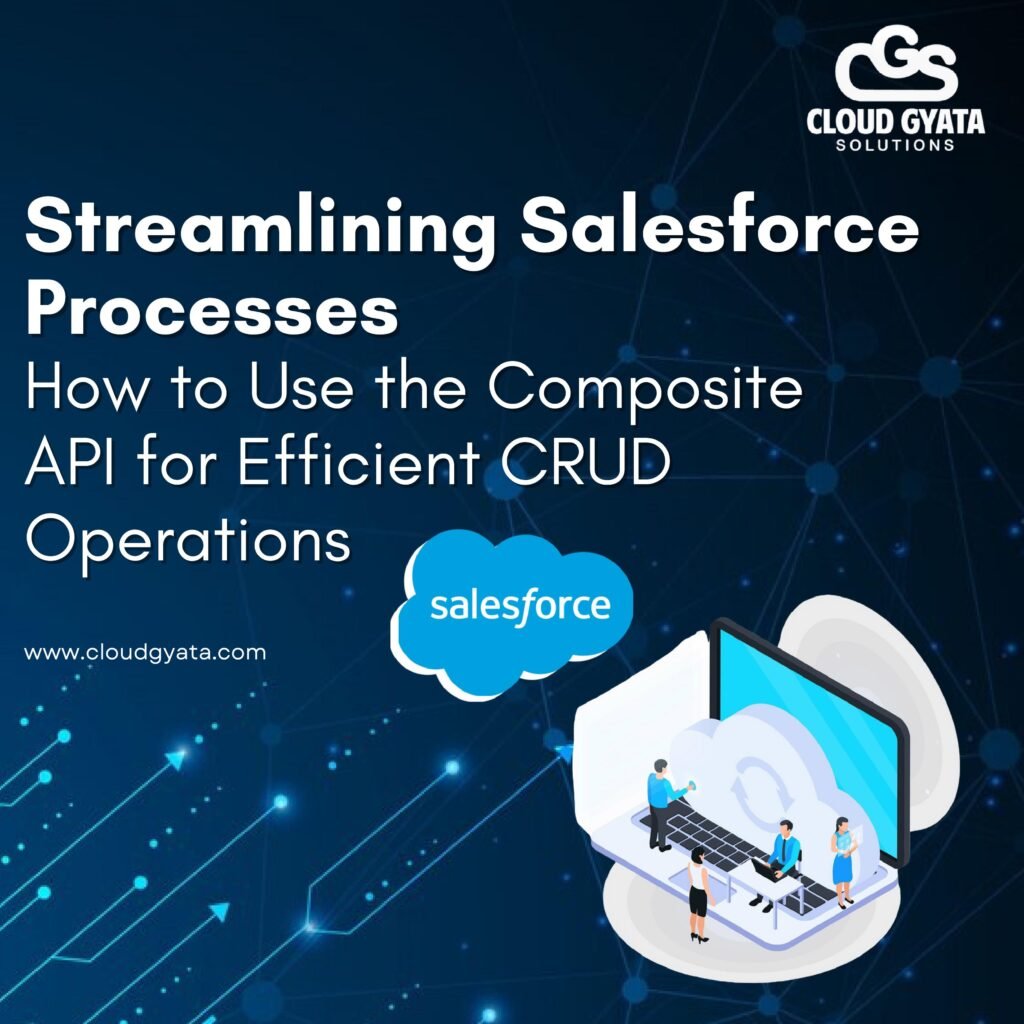 CGS
CLOUD GYATA
SOLUTIONS

Streamlining Salesforce Processes
How to Use the Composite API for Efficient CRUD Operations

salesforce

www.cloudgyata.com